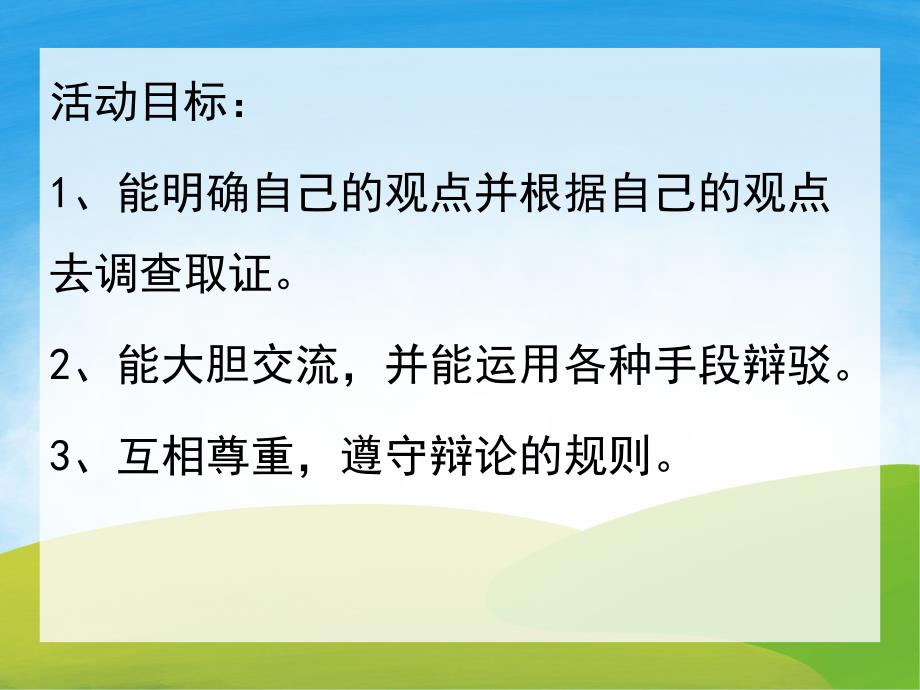 活动目标：

1、能明确自己的观点并根据自己的观点去调查取证。

2、能大胆交流，并能运用各种手段辩驳。

3、互相尊重，遵守辩论的规则。